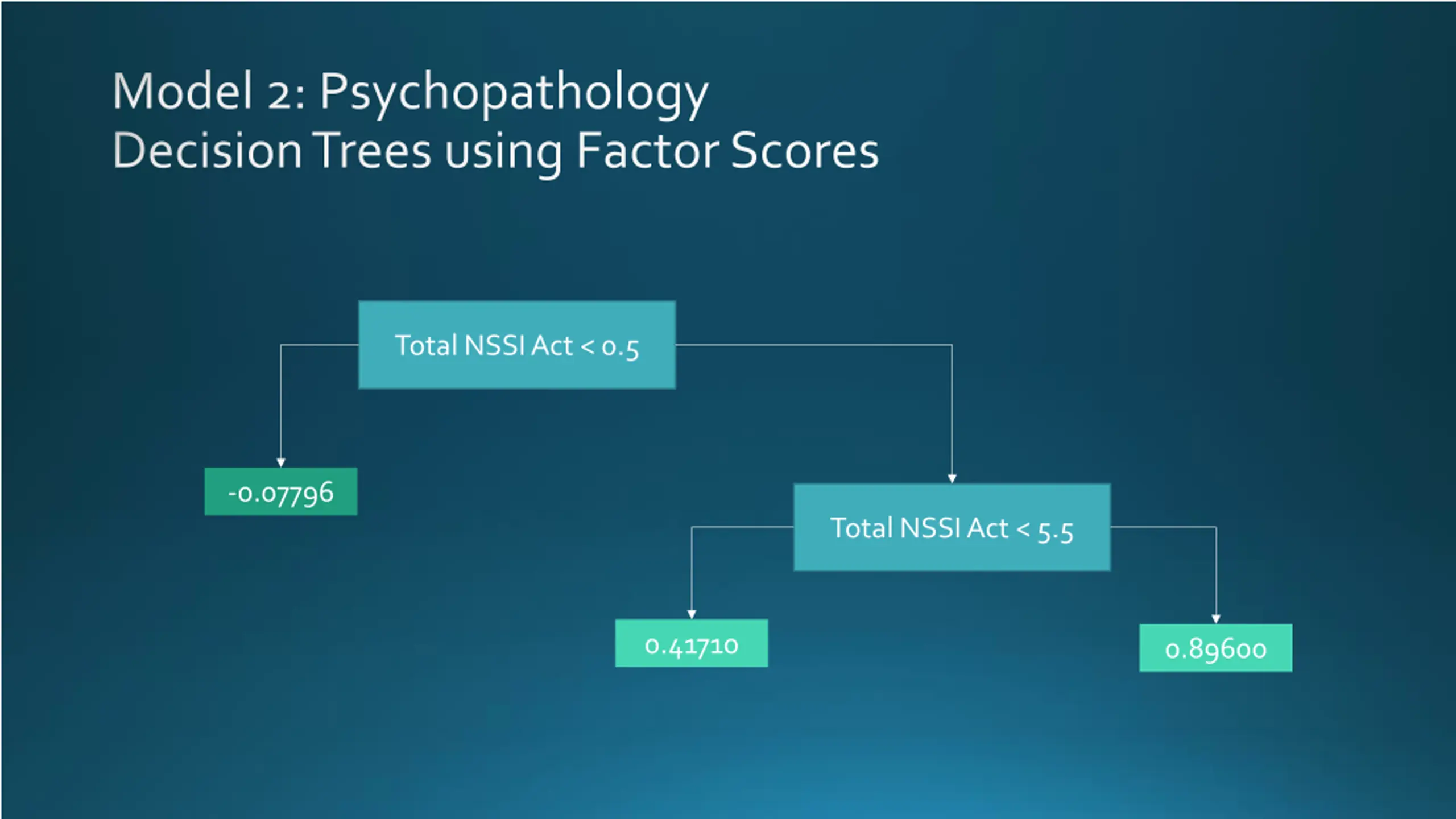 Model 2: Psychopathology
Decision Trees using Factor Scores

Total NSSI Act < 0.5

-0.07796

Total NSSI Act < 5.5

0.41710

0.89600